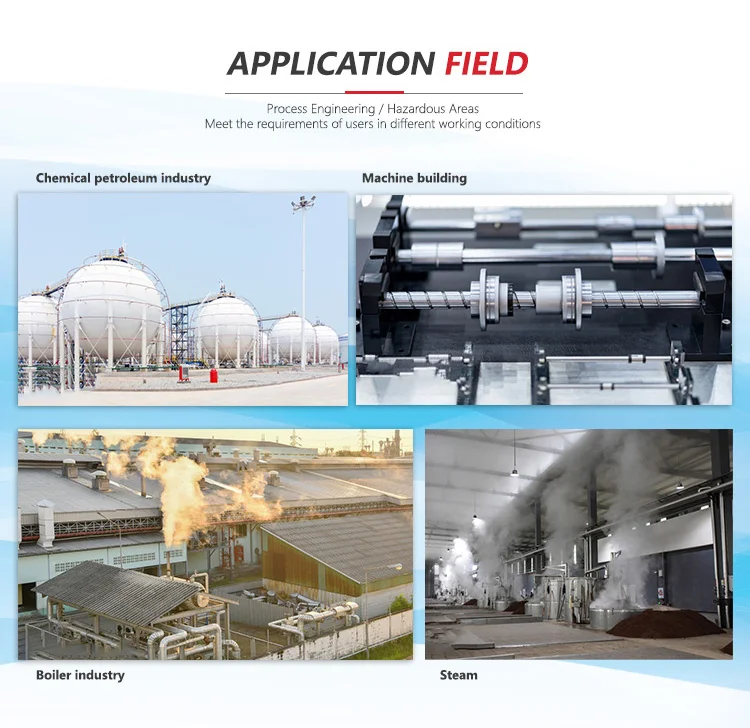 APPLICATION FIELD

Process Engineering / Hazardous Areas
Meet the requirements of users in different working conditions

Chemical petroleum industry

Machine building

Boiler industry

Steam